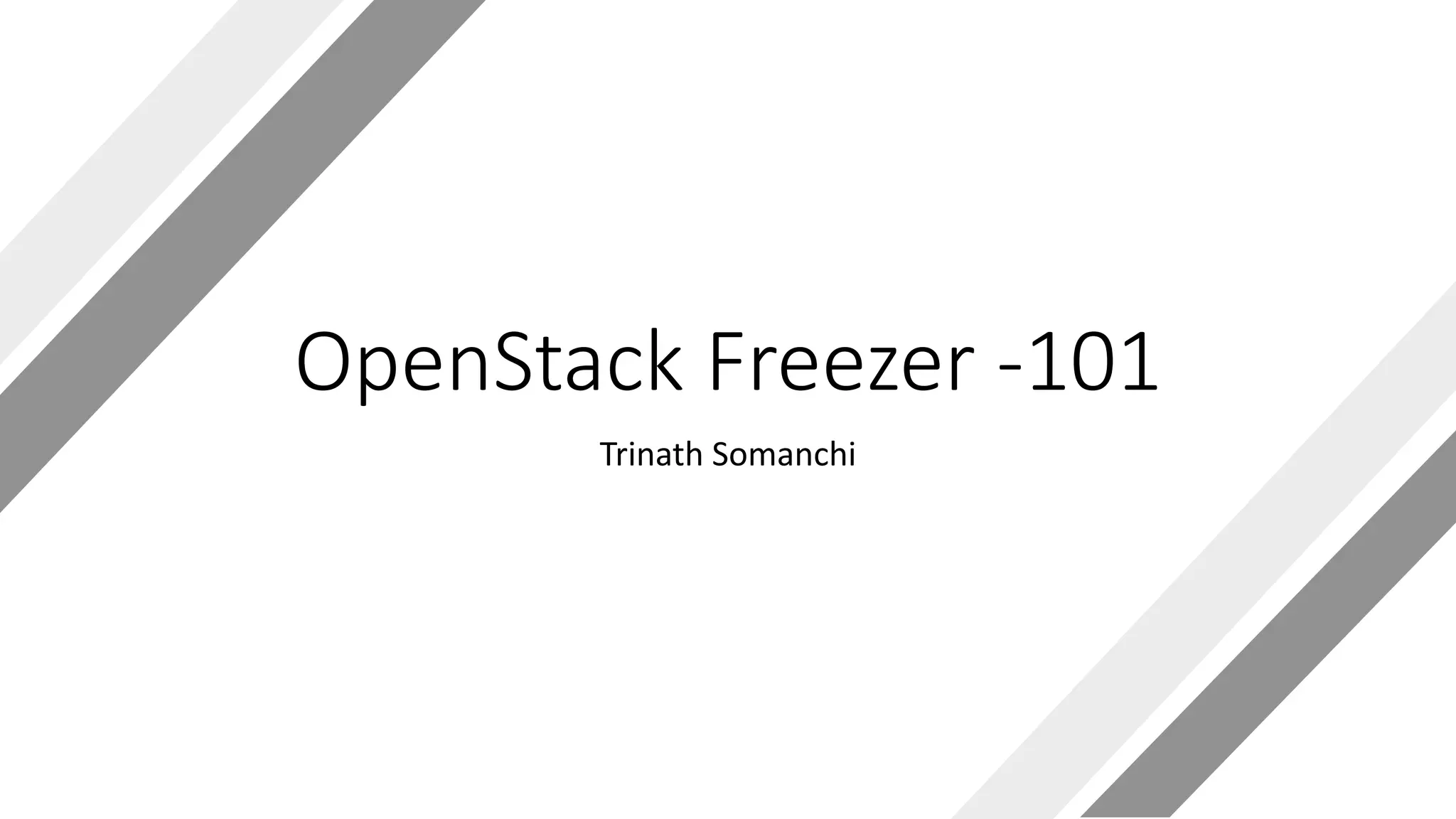 OpenStack Freezer -101

Trinath Somanchi